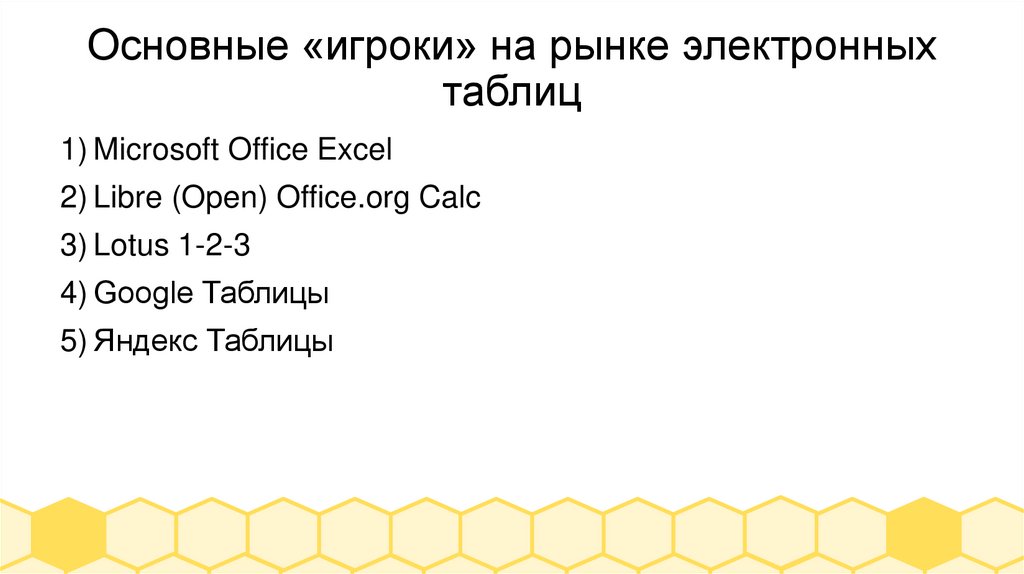 Основные «игроки» на рынке электронных таблиц

1) Microsoft Office Excel
2) Libre (Open) Office.org Calc
3) Lotus 1-2-3
4) Google Таблицы
5) Яндекс Таблицы